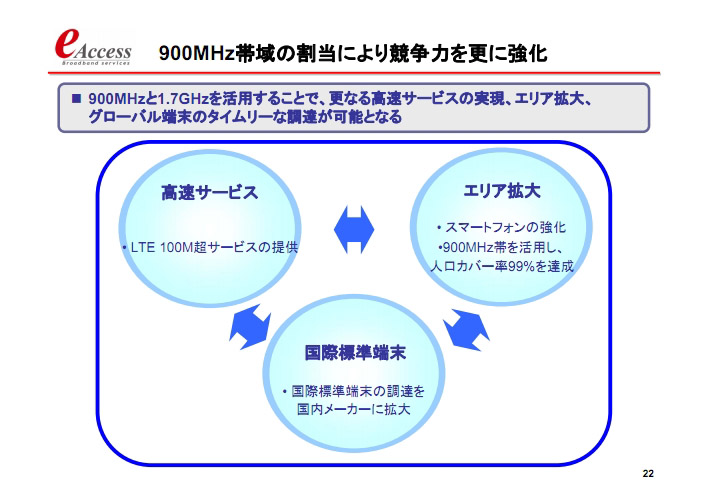 eAccess
Broadband services

900MHz帯域の割当により競争力を更に強化

■ 900MHzと1.7GHzを活用することで、更なる高速サービスの実現、エリア拡大、グローバル端末のタイムリーな調達が可能となる

高速サービス

• LTE 100M超サービスの提供

エリア拡大

• スマートフォンの強化
•900MHz帯を活用し、人口カバー率99%を達成

国際標準端末

• 国際標準端末の調達を国内メーカーに拡大

22